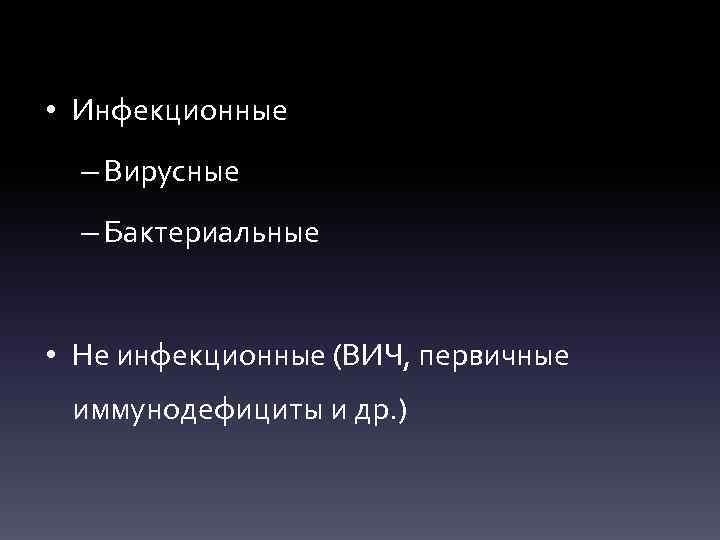 • Инфекционные

– Вирусные

– Бактериальные

• Не инфекционные (ВИЧ, первичные иммунодефициты и др.)